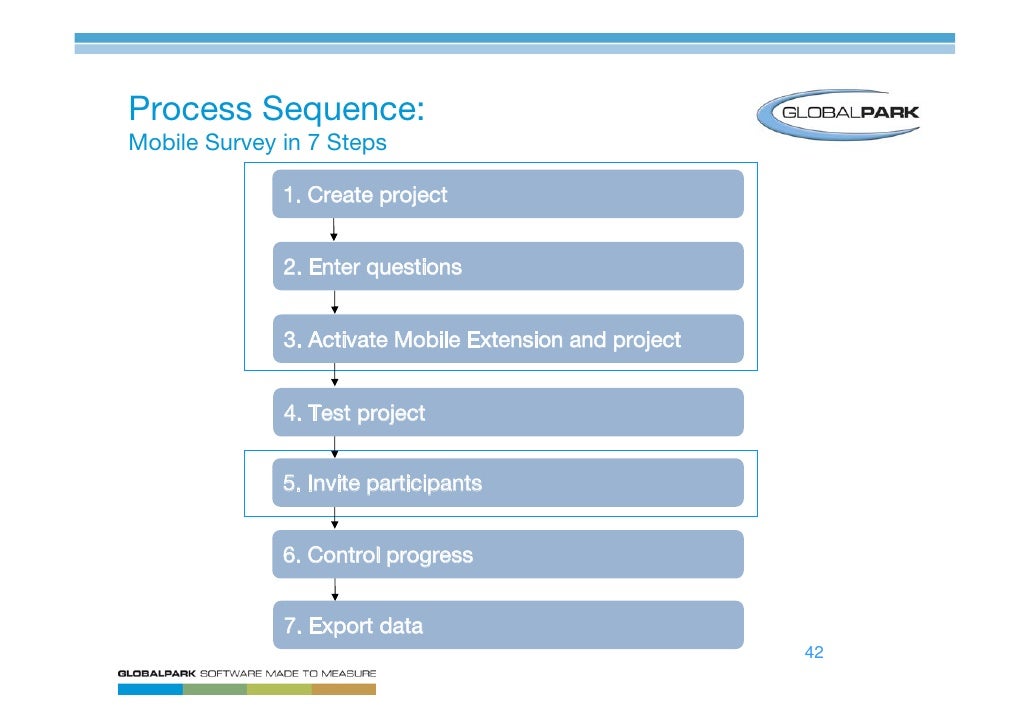 Process Sequence:
Mobile Survey in 7 Steps

GLOBALPARK

1. Create project

2. Enter questions

3. Activate Mobile Extension and project

4. Test project

5. Invite participants

6. Control progress

7. Export data

42

GLOBALPARK SOFTWARE MADE TO MEASURE